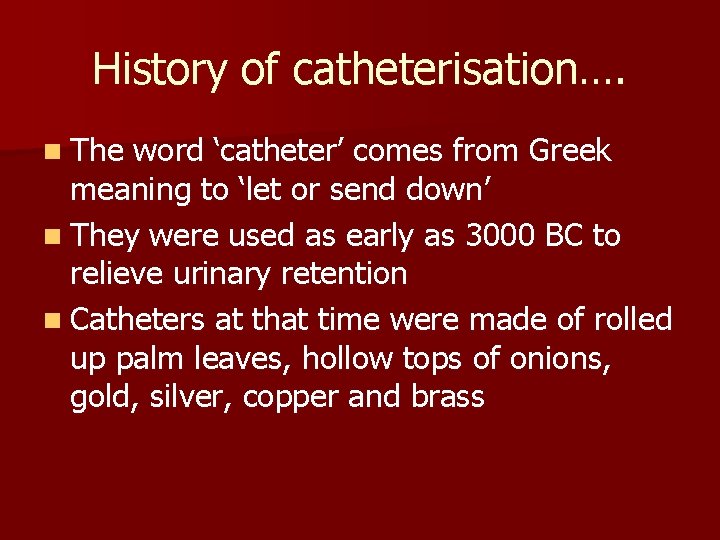 History of catheterisation….

- The word ‘catheter’ comes from Greek meaning to ‘let or send down’
- They were used as early as 3000 BC to relieve urinary retention
- Catheters at that time were made of rolled up palm leaves, hollow tops of onions, gold, silver, copper and brass